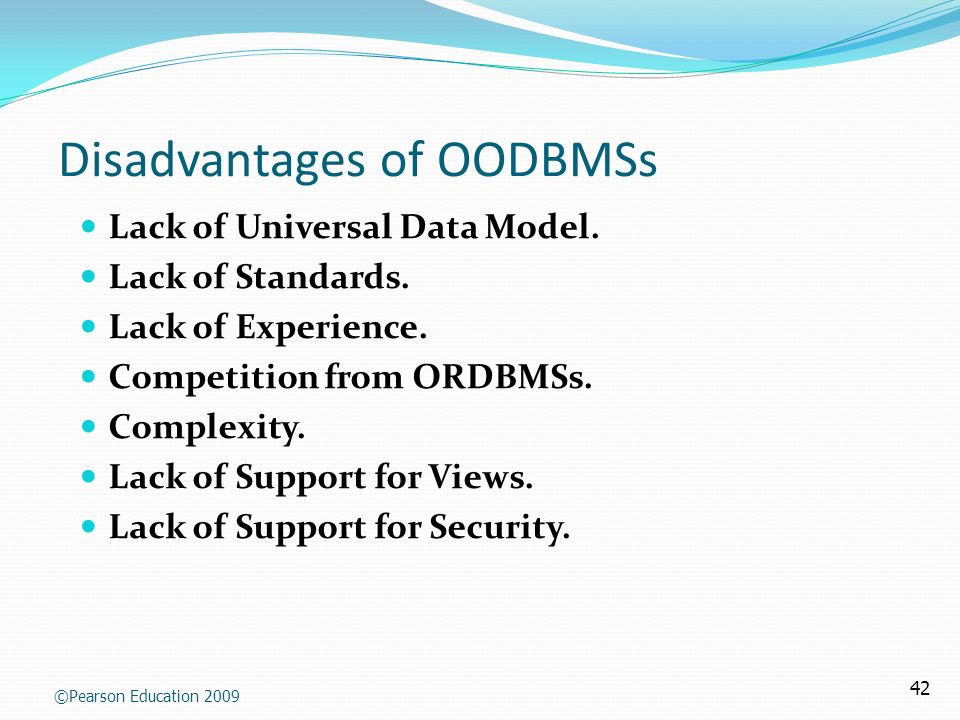 Disadvantages of OODBMSs

- Lack of Universal Data Model.
- Lack of Standards.
- Lack of Experience.
- Competition from ORDBMSs.
- Complexity.
- Lack of Support for Views.
- Lack of Support for Security.

©Pearson Education 2009

42